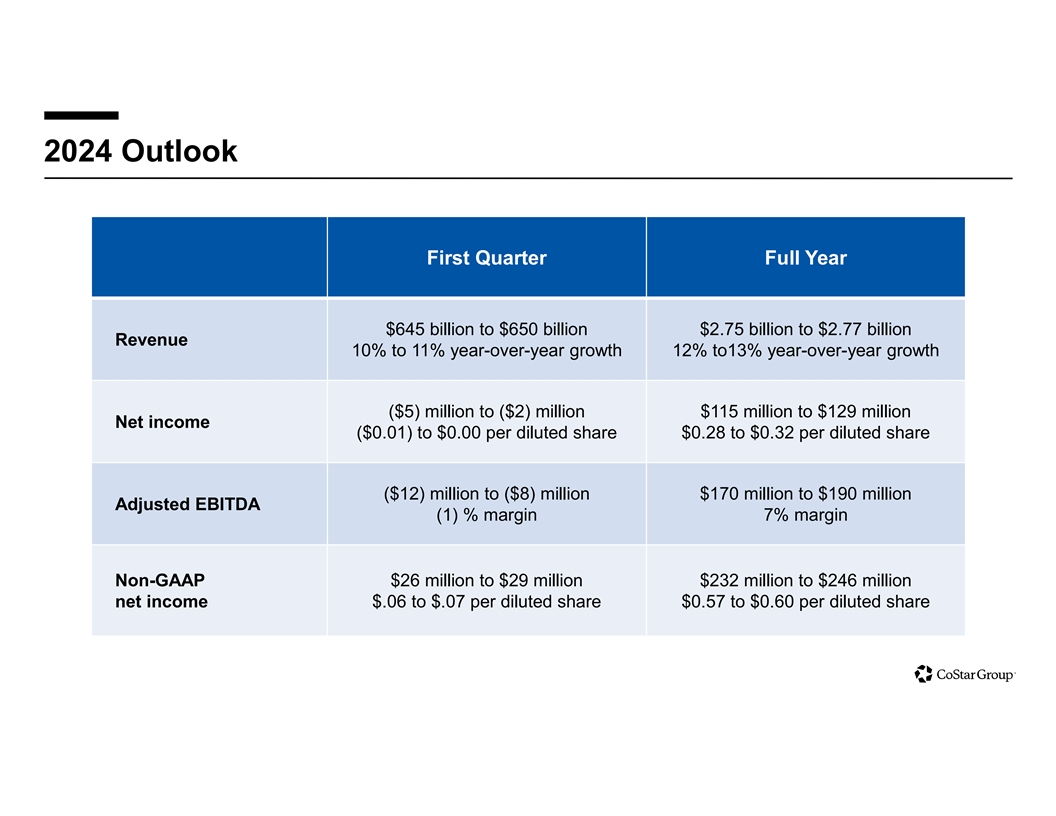 2024 Outlook

| | First Quarter | Full Year |
|---|---|---|
| Revenue | \$645 billion to \$650 billion 10% to 11% year-over-year growth | \$2.75 billion to \$2.77 billion 12% to13% year-over-year growth |
| Net income | (\$5) million to (\$2) million (\$0.01) to \$0.00 per diluted share | \$115 million to \$129 million \$0.28 to \$0.32 per diluted share |
| Adjusted EBITDA | (\$12) million to (\$8) million (1) % margin | \$170 million to \$190 million 7% margin |
| Non-GAAP net income | \$26 million to \$29 million \$.06 to \$.07 per diluted share | \$232 million to \$246 million \$0.57 to \$0.60 per diluted share |

CoStar Group